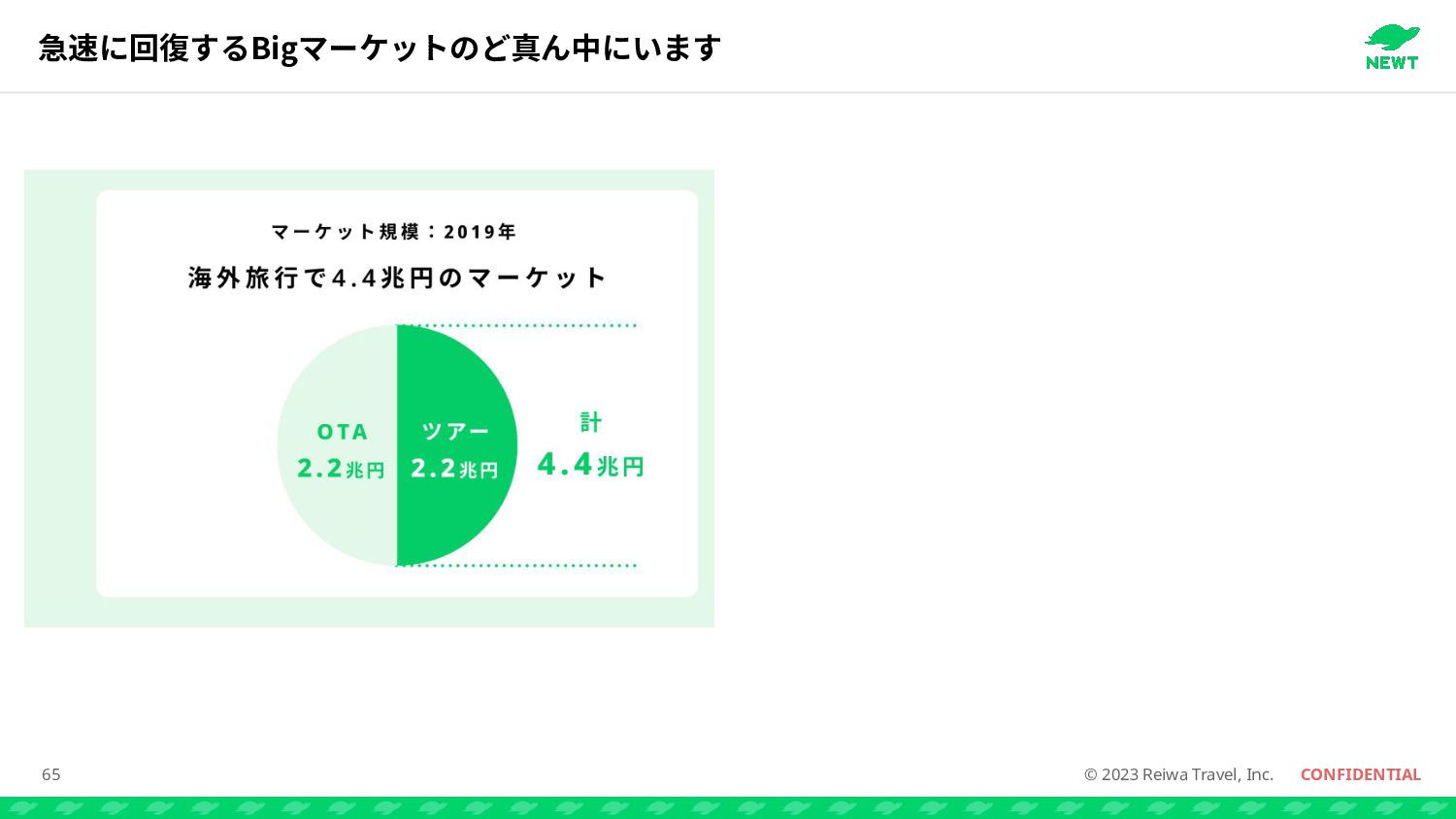 急速に回復するBigマーケットのど真ん中にいます

NEWT

マーケット規模：2019年

海外旅行で4.4兆円のマーケット

OTA
2.2兆円

ツアー
2.2兆円

計
4.4兆円

65

© 2023 Reiwa Travel, Inc. CONFIDENTIAL